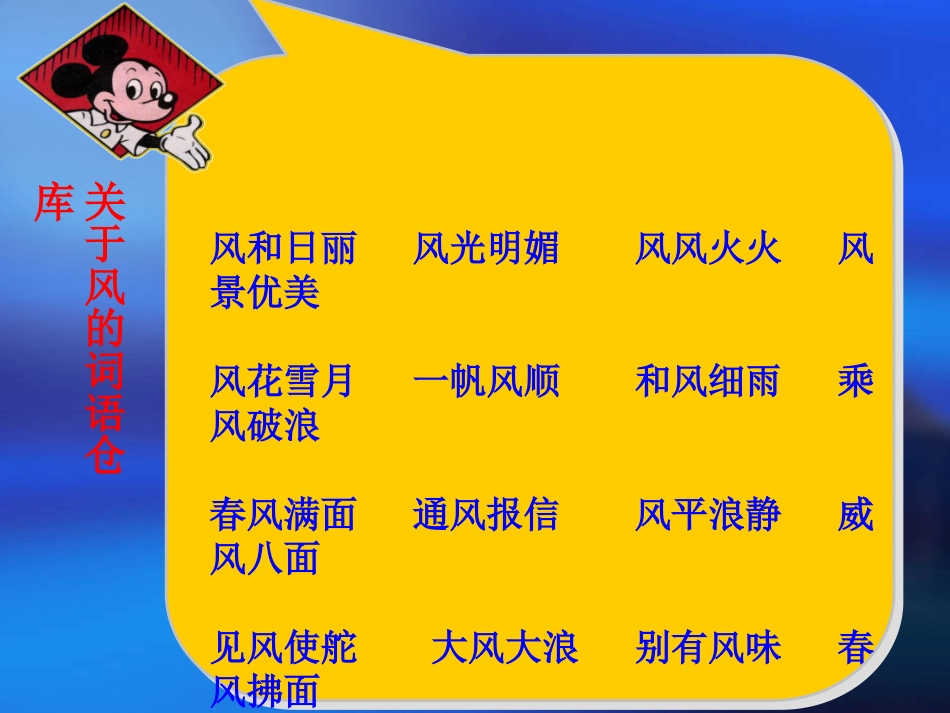 关于风的词语仓库

风和日丽　风光明媚　风风火火　风景优美

风花雪月　一帆风顺　和风细雨　乘风破浪

春风满面　通风报信　风平浪静　威风八面

见风使舵　大风大浪　别有风味　春风拂面